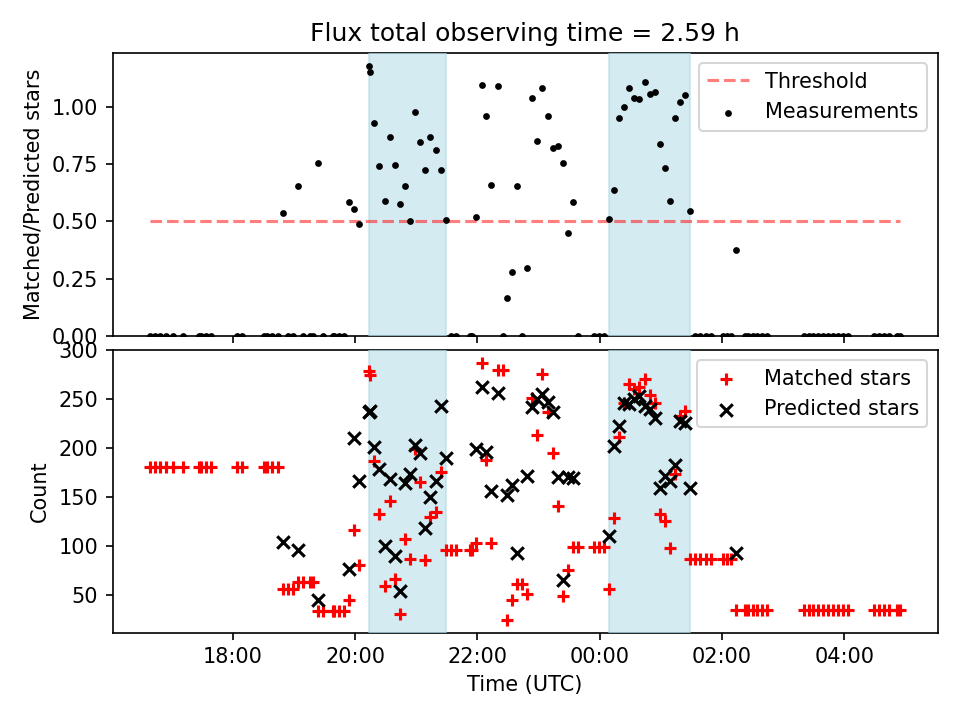 Flux total observing time = 2.59 h

Matched/Predicted stars

1.00
0.75
0.50
0.25
0.00

Threshold
Measurements

Count

300
250
200
150
100
50

Matched stars
Predicted stars

18:00
20:00
22:00
00:00
02:00
04:00

Time (UTC)